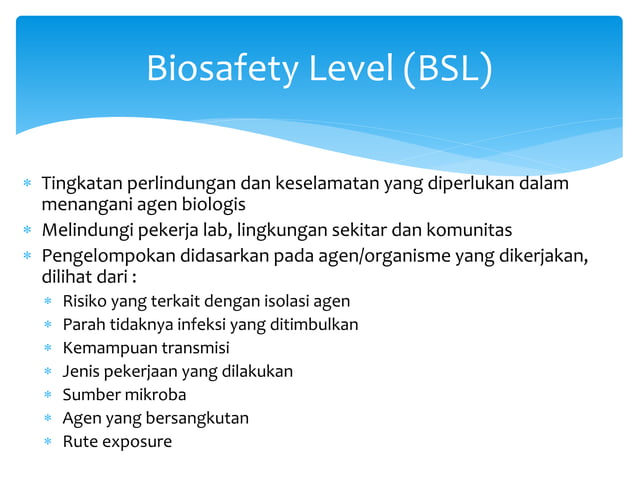 Biosafety Level (BSL)

* Tingkatan perlindungan dan keselamatan yang diperlukan dalam menangani agen biologis
* Melindungi pekerja lab, lingkungan sekitar dan komunitas
* Pengelompokan didasarkan pada agen/organisme yang dikerjakan, dilihat dari :
 * Risiko yang terkait dengan isolasi agen
 * Parah tidaknya infeksi yang ditimbulkan
 * Kemampuan transmisi
 * Jenis pekerjaan yang dilakukan
 * Sumber mikroba
 * Agen yang bersangkutan
 * Rute exposure